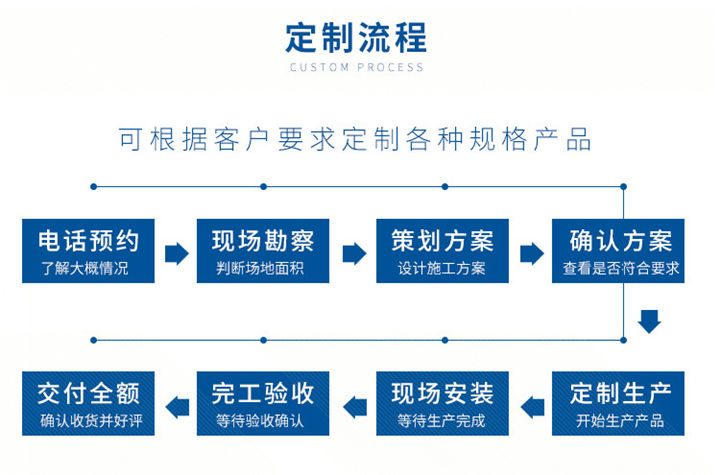 定制流程
CUSTOM PROCESS

可根据客户要求定制各种规格产品

电话预约
了解大概情况

现场勘察
判断场地面积

策划方案
设计施工方案

确认方案
查看是否符合要求

定制生产
开始生产产品

现场安装
等待生产完成

完工验收
等待验收确认

交付全额
确认收货并好评